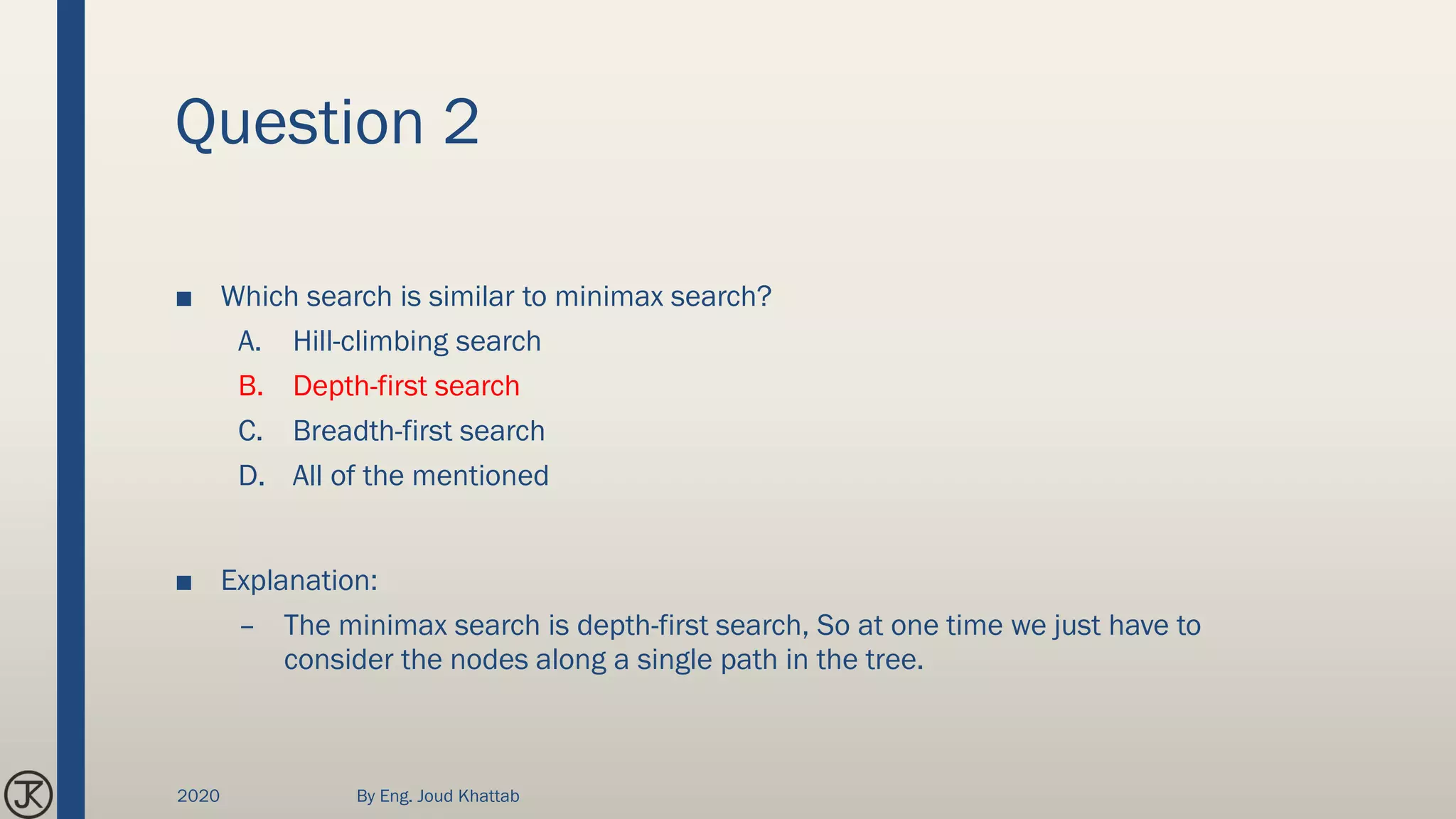 Question 2

■ Which search is similar to minimax search?

A. Hill-climbing search

B. Depth-first search

C. Breadth-first search

D. All of the mentioned

■ Explanation:

– The minimax search is depth-first search, So at one time we just have to consider the nodes along a single path in the tree.

JK

2020

By Eng. Joud Khattab